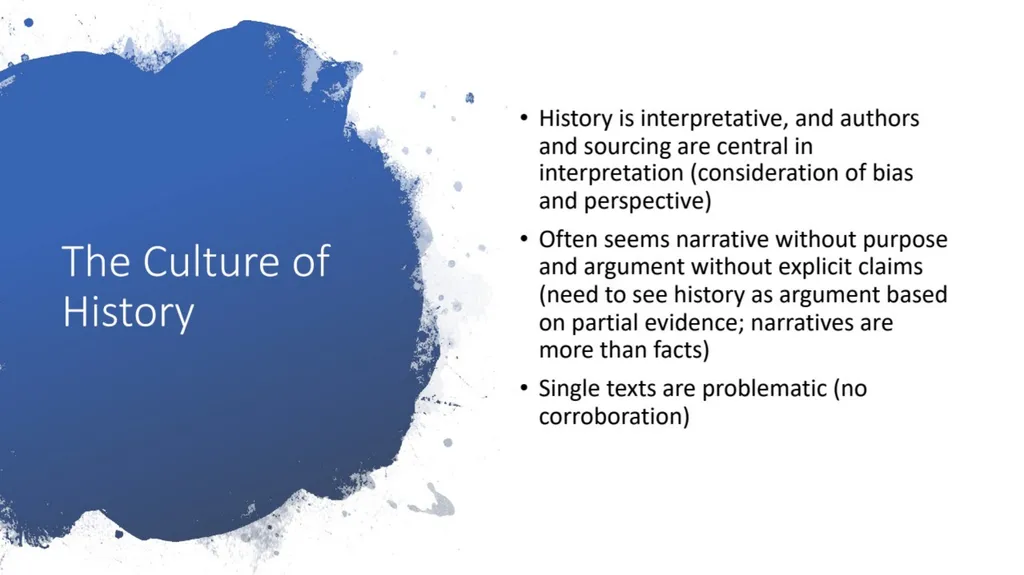 The Culture of History

• History is interpretative, and authors and sourcing are central in interpretation (consideration of bias and perspective)

• Often seems narrative without purpose and argument without explicit claims (need to see history as argument based on partial evidence; narratives are more than facts)

• Single texts are problematic (no corroboration)